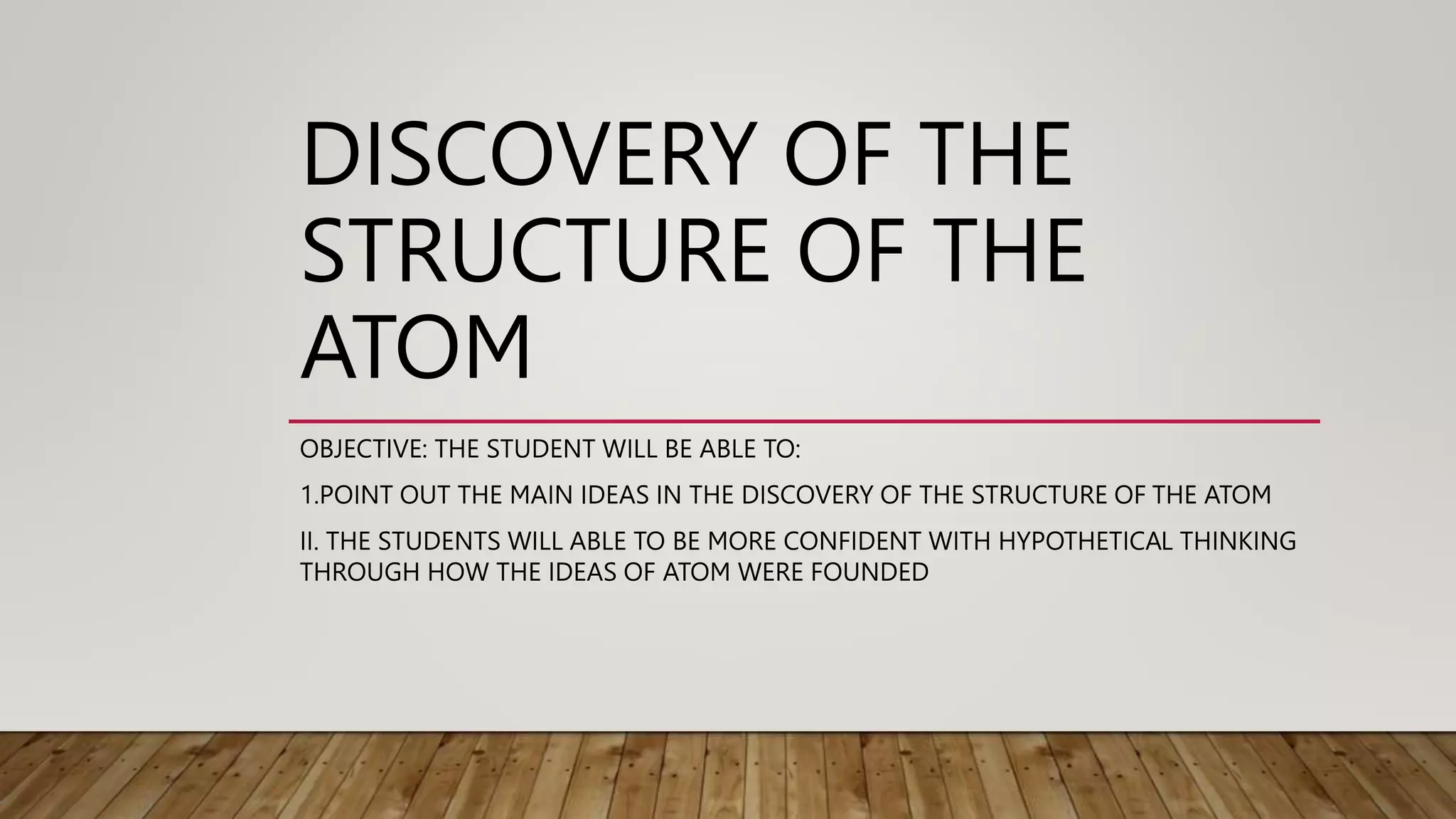 DISCOVERY OF THE STRUCTURE OF THE ATOM

OBJECTIVE: THE STUDENT WILL BE ABLE TO:

1.POINT OUT THE MAIN IDEAS IN THE DISCOVERY OF THE STRUCTURE OF THE ATOM

II. THE STUDENTS WILL ABLE TO BE MORE CONFIDENT WITH HYPOTHETICAL THINKING THROUGH HOW THE IDEAS OF ATOM WERE FOUNDED